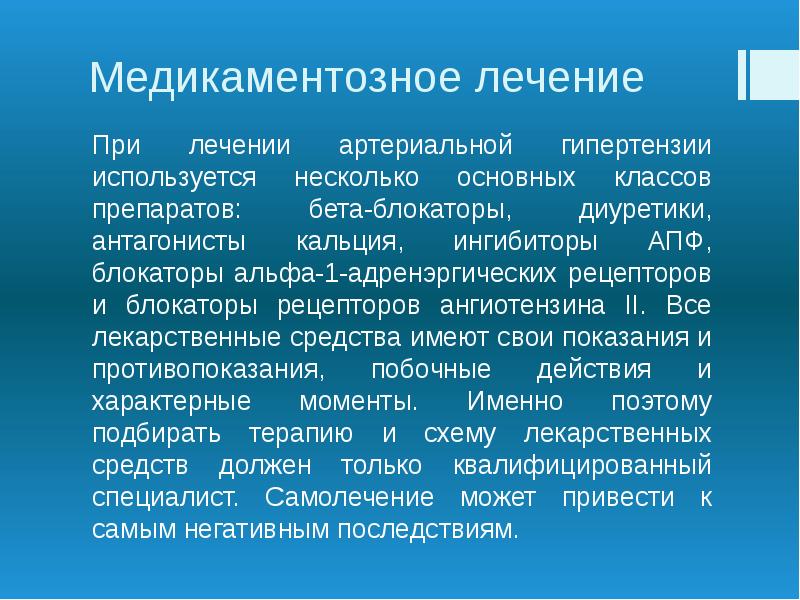 Медикаментозное лечение

При лечении артериальной гипертензии используется несколько основных классов препаратов: бета-блокаторы, диуретики, антагонисты кальция, ингибиторы АПФ, блокаторы альфа-1-адренэргических рецепторов и блокаторы рецепторов ангиотензина II. Все лекарственные средства имеют свои показания и противопоказания, побочные действия и характерные моменты. Именно поэтому подбирать терапию и схему лекарственных средств должен только квалифицированный специалист. Самолечение может привести к самым негативным последствиям.